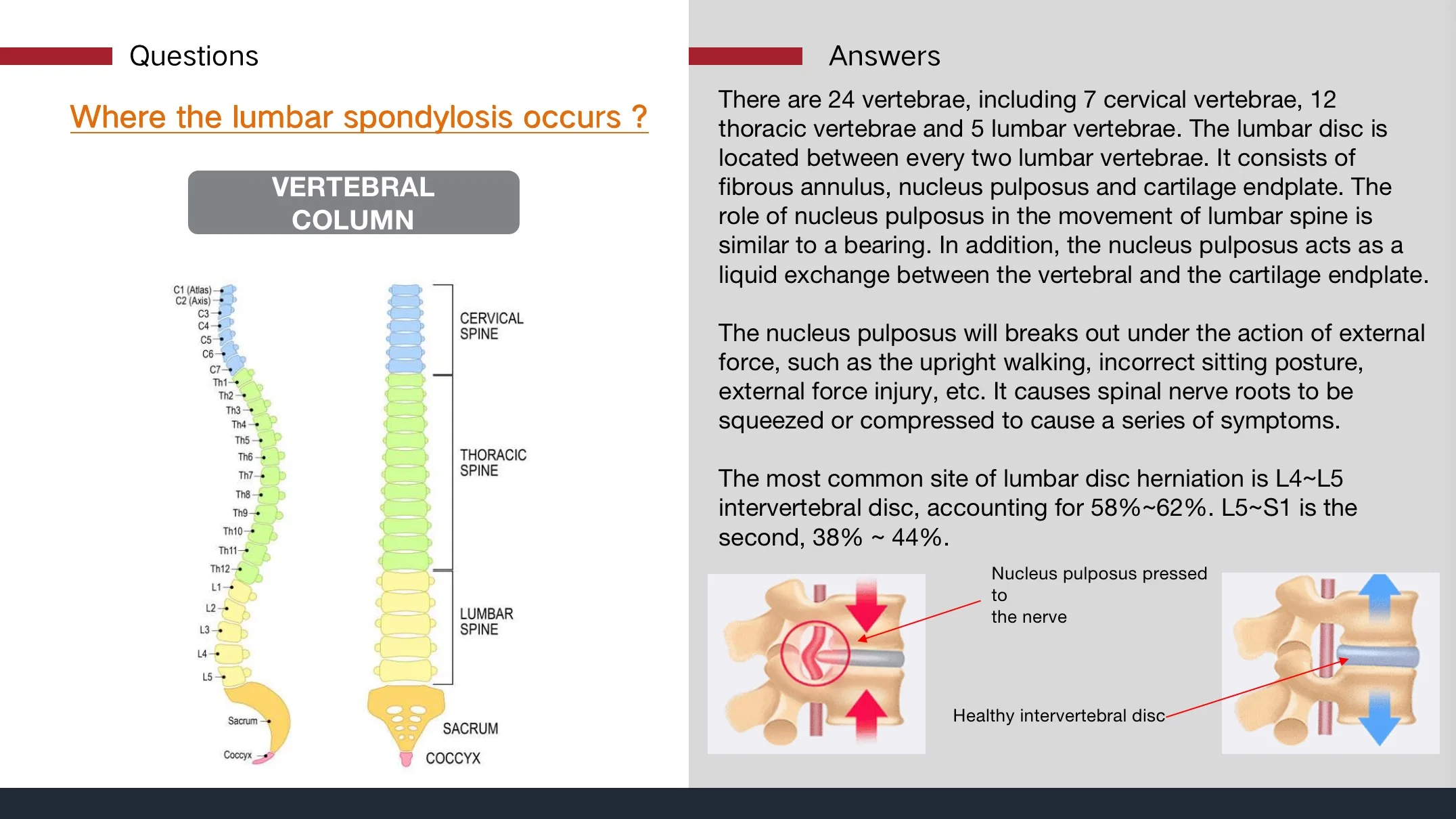 Questions

Where the lumbar spondylosis occurs ?

VERTEBRAL COLUMN

C1 (Atlas)
C2 (Axis)
C3
C4
C5
C6
C7
Th1
Th2
Th3
Th4
Th5
Th6
Th7
Th8
Th9
Th10
Th11
Th12
L1
L2
L3
L4
L5
Sacrum
Coccyx

CERVICAL SPINE

THORACIC SPINE

LUMBAR SPINE

SACRUM

COCCYX

Answers

There are 24 vertebrae, including 7 cervical vertebrae, 12 thoracic vertebrae and 5 lumbar vertebrae. The lumbar disc is located between every two lumbar vertebrae. It consists of fibrous annulus, nucleus pulposus and cartilage endplate. The role of nucleus pulposus in the movement of lumbar spine is similar to a bearing. In addition, the nucleus pulposus acts as a liquid exchange between the vertebral and the cartilage endplate.

The nucleus pulposus will breaks out under the action of external force, such as the upright walking, incorrect sitting posture, external force injury, etc. It causes spinal nerve roots to be squeezed or compressed to cause a series of symptoms.

The most common site of lumbar disc herniation is L4~L5 intervertebral disc, accounting for 58%~62%. L5~S1 is the second, 38% ~ 44%.

Nucleus pulposus pressed to the nerve

Healthy intervertebral disc